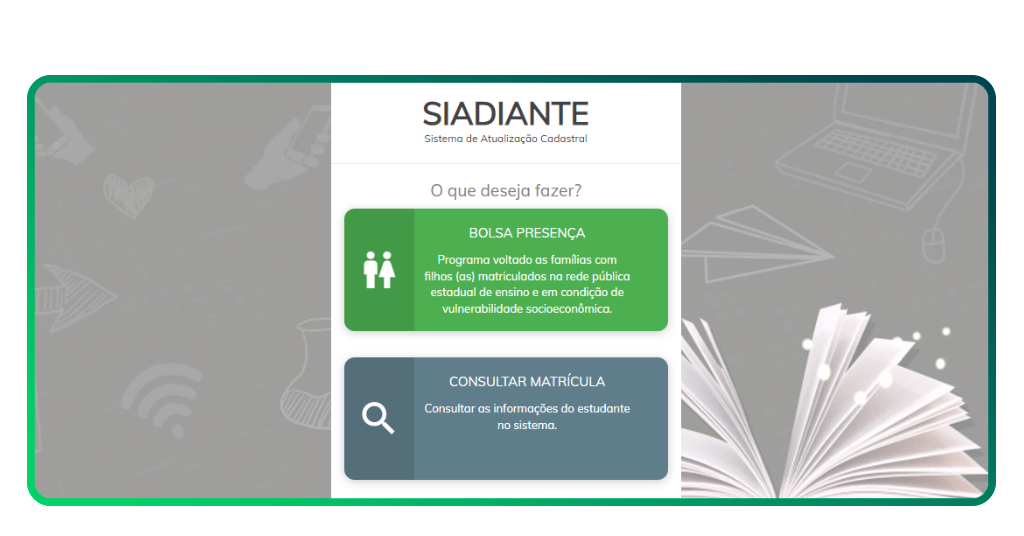 SIADIANTE
Sistema de Atualização Cadastral

O que deseja fazer?

BOLSA PRESENÇA
Programa voltado as famílias com filhos (as) matriculados na rede pública estadual de ensino e em condição de vulnerabilidade socioeconômica.

CONSULTAR MATRÍCULA
Consultar as informações do estudante no sistema.